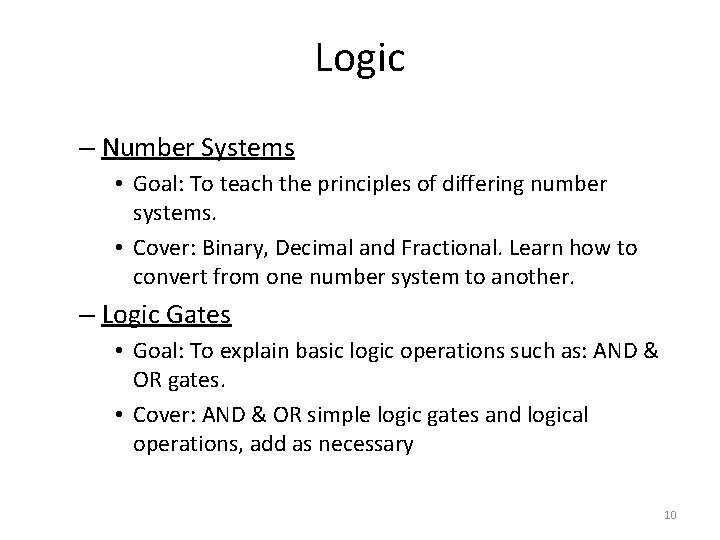 Logic

– Number Systems
• Goal: To teach the principles of differing number systems.
• Cover: Binary, Decimal and Fractional. Learn how to convert from one number system to another.

– Logic Gates
• Goal: To explain basic logic operations such as: AND & OR gates.
• Cover: AND & OR simple logic gates and logical operations, add as necessary

10